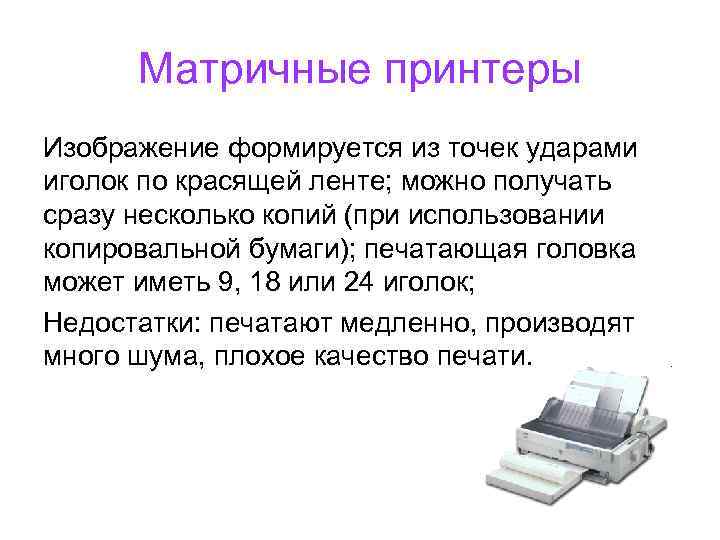 Матричные принтеры

Изображение формируется из точек ударами иголок по красящей ленте; можно получать сразу несколько копий (при использовании копировальной бумаги); печатающая головка может иметь 9, 18 или 24 иголок;

Недостатки: печатают медленно, производят много шума, плохое качество печати.